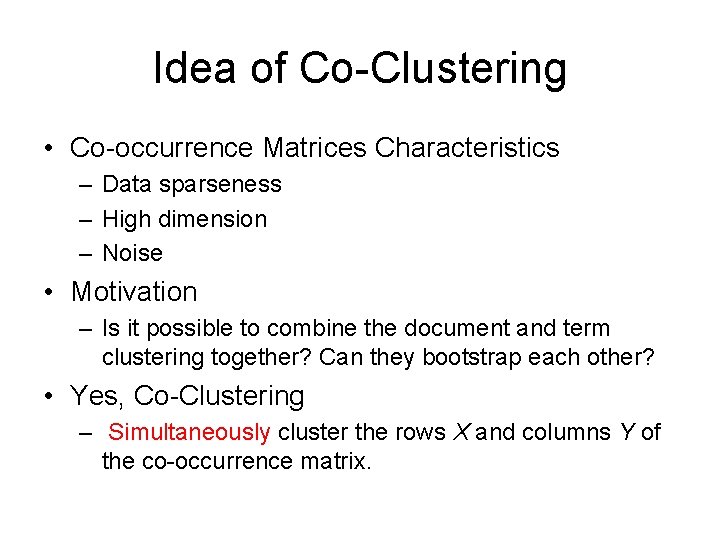 Idea of Co-Clustering

• Co-occurrence Matrices Characteristics
– Data sparseness
– High dimension
– Noise

• Motivation
– Is it possible to combine the document and term clustering together? Can they bootstrap each other?

• Yes, Co-Clustering
– Simultaneously cluster the rows $X$ and columns $Y$ of the co-occurrence matrix.